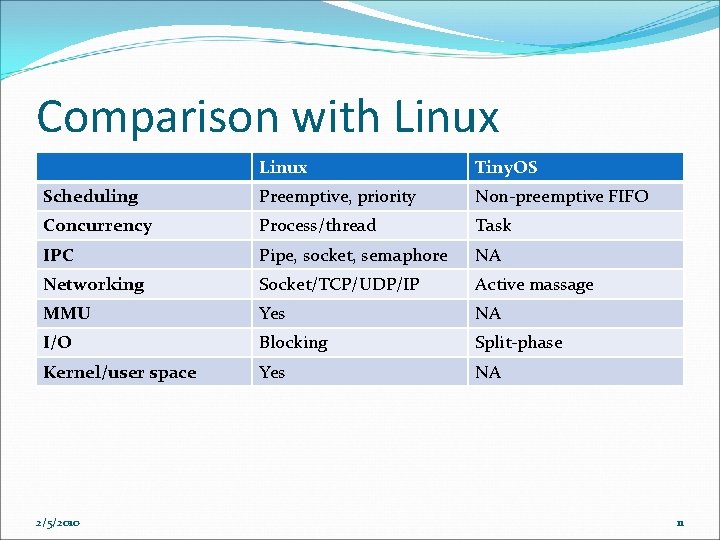 Comparison with Linux

| | Linux | TinyOS |
|---|---|---|
| Scheduling | Preemptive, priority | Non-preemptive FIFO |
| Concurrency | Process/thread | Task |
| IPC | Pipe, socket, semaphore | NA |
| Networking | Socket/TCP/UDP/IP | Active massage |
| MMU | Yes | NA |
| I/O | Blocking | Split-phase |
| Kernel/user space | Yes | NA |

2/5/2010

11